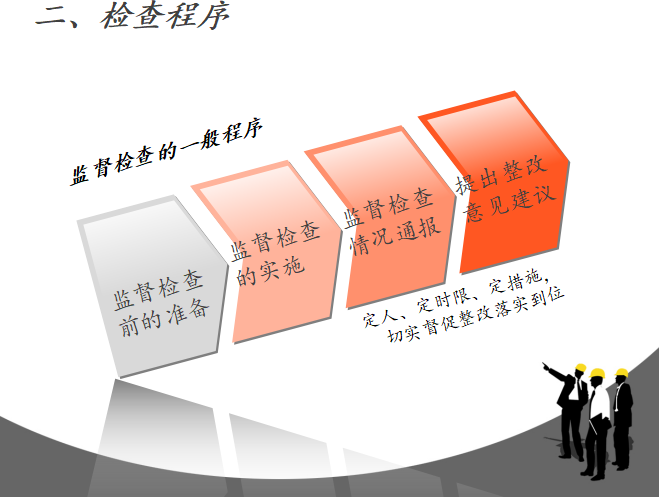 二、检查程序

监督检查的一般程序

监督检查前的准备

监督检查的实施

监督检查情况通报

提出整改意见建议

定人、定时限、定措施，切实督促整改落实到位